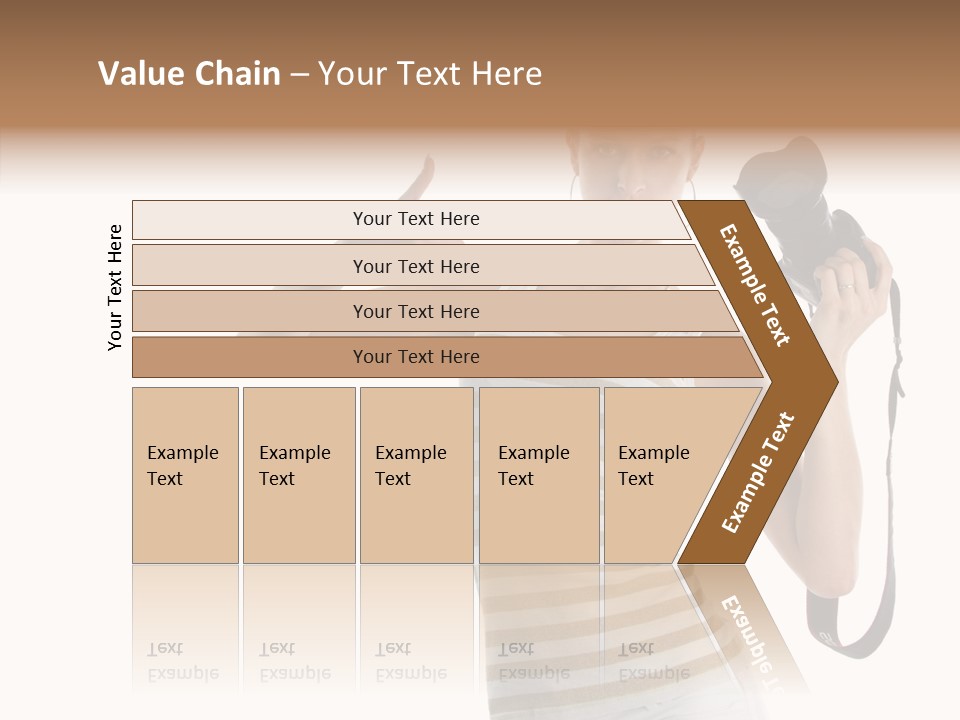 Value Chain – Your Text Here

Your Text Here

Your Text Here

Your Text Here

Your Text Here

Your Text Here

Example Text

Example Text

Example Text

Example Text

Example Text

Example Text

Example Text